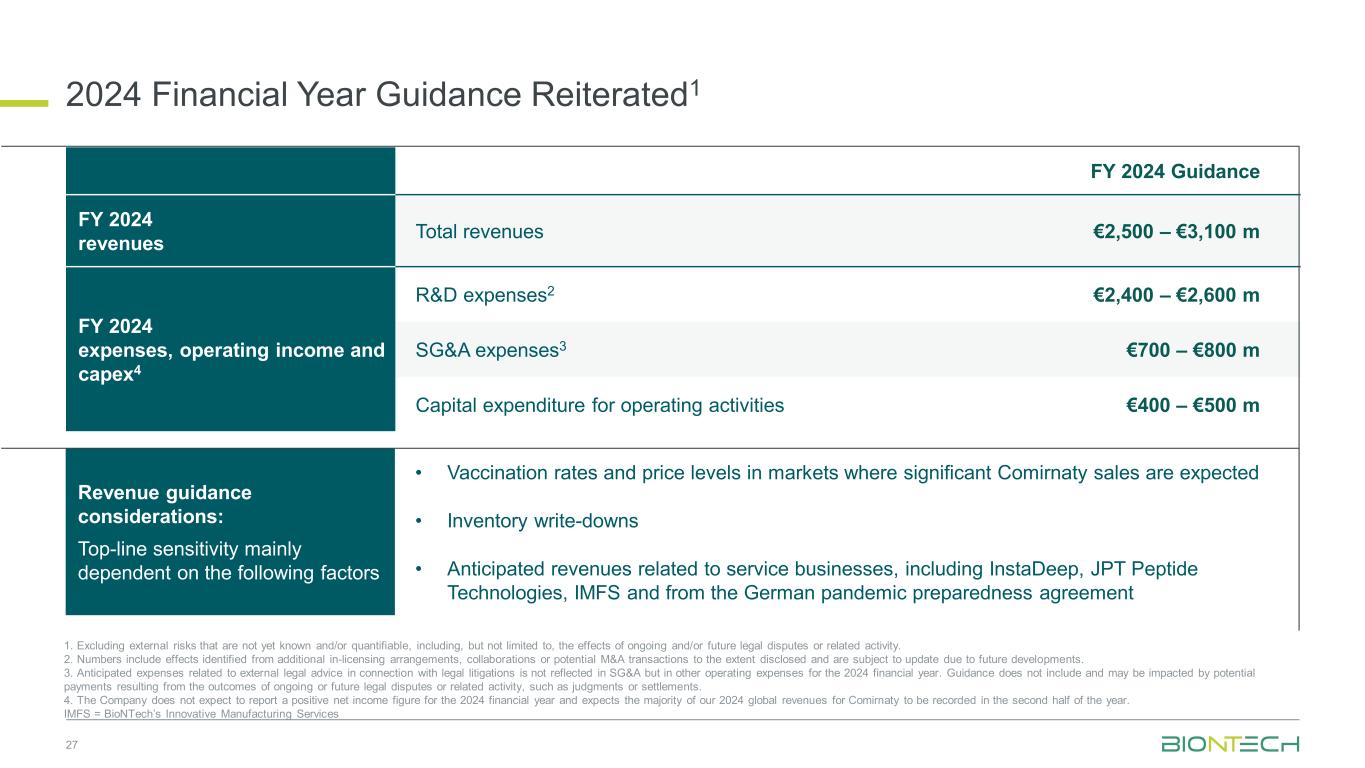 2024 Financial Year Guidance Reiterated$^1$

| | | FY 2024 Guidance |
|---|---|---|
| FY 2024 revenues | Total revenues | €2,500 – €3,100 m |
| FY 2024 expenses, operating income and capex$^4$ | R&D expenses$^2$ | €2,400 – €2,600 m |
| | SG&A expenses$^3$ | €700 – €800 m |
| | Capital expenditure for operating activities | €400 – €500 m |

Revenue guidance considerations:

Top-line sensitivity mainly dependent on the following factors

• Vaccination rates and price levels in markets where significant Comirnaty sales are expected

• Inventory write-downs

• Anticipated revenues related to service businesses, including InstaDeep, JPT Peptide Technologies, IMFS and from the German pandemic preparedness agreement

1. Excluding external risks that are not yet known and/or quantifiable, including, but not limited to, the effects of ongoing and/or future legal disputes or related activity.
2. Numbers include effects identified from additional in-licensing arrangements, collaborations or potential M&A transactions to the extent disclosed and are subject to update due to future developments.
3. Anticipated expenses related to external legal advice in connection with legal litigations is not reflected in SG&A but in other operating expenses for the 2024 financial year. Guidance does not include and may be impacted by potential payments resulting from the outcomes of ongoing or future legal disputes or related activity, such as judgments or settlements.
4. The Company does not expect to report a positive net income figure for the 2024 financial year and expects the majority of our 2024 global revenues for Comirnaty to be recorded in the second half of the year.
IMFS = BioNTech's Innovative Manufacturing Services

27

BIONTECH